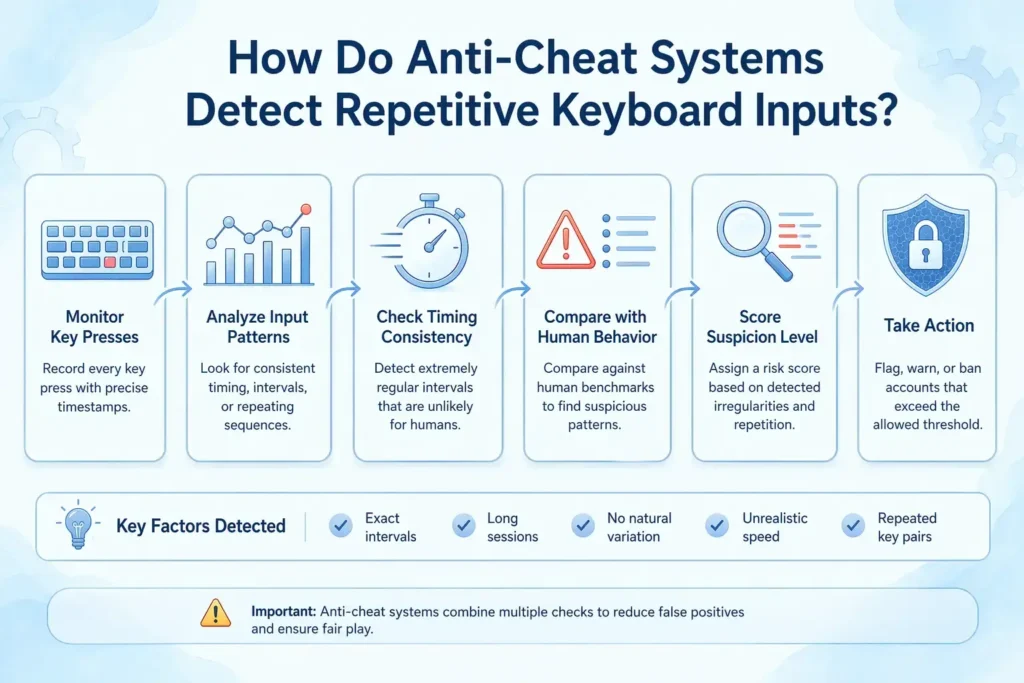 How Do Anti-Cheat Systems Detect Repetitive Keyboard Inputs?

Monitor Key Presses
Record every key press with precise timestamps.

Analyze Input Patterns
Look for consistent timing, intervals, or repeating sequences.

Check Timing Consistency
Detect extremely regular intervals that are unlikely for humans.

Compare with Human Behavior
Compare against human benchmarks to find suspicious patterns.

Score Suspicion Level
Assign a risk score based on detected irregularities and repetition.

Take Action
Flag, warn, or ban accounts that exceed the allowed threshold.

Key Factors Detected
Exact intervals
Long sessions
No natural variation
Unrealistic speed
Repeated key pairs

Important: Anti-cheat systems combine multiple checks to reduce false positives and ensure fair play.